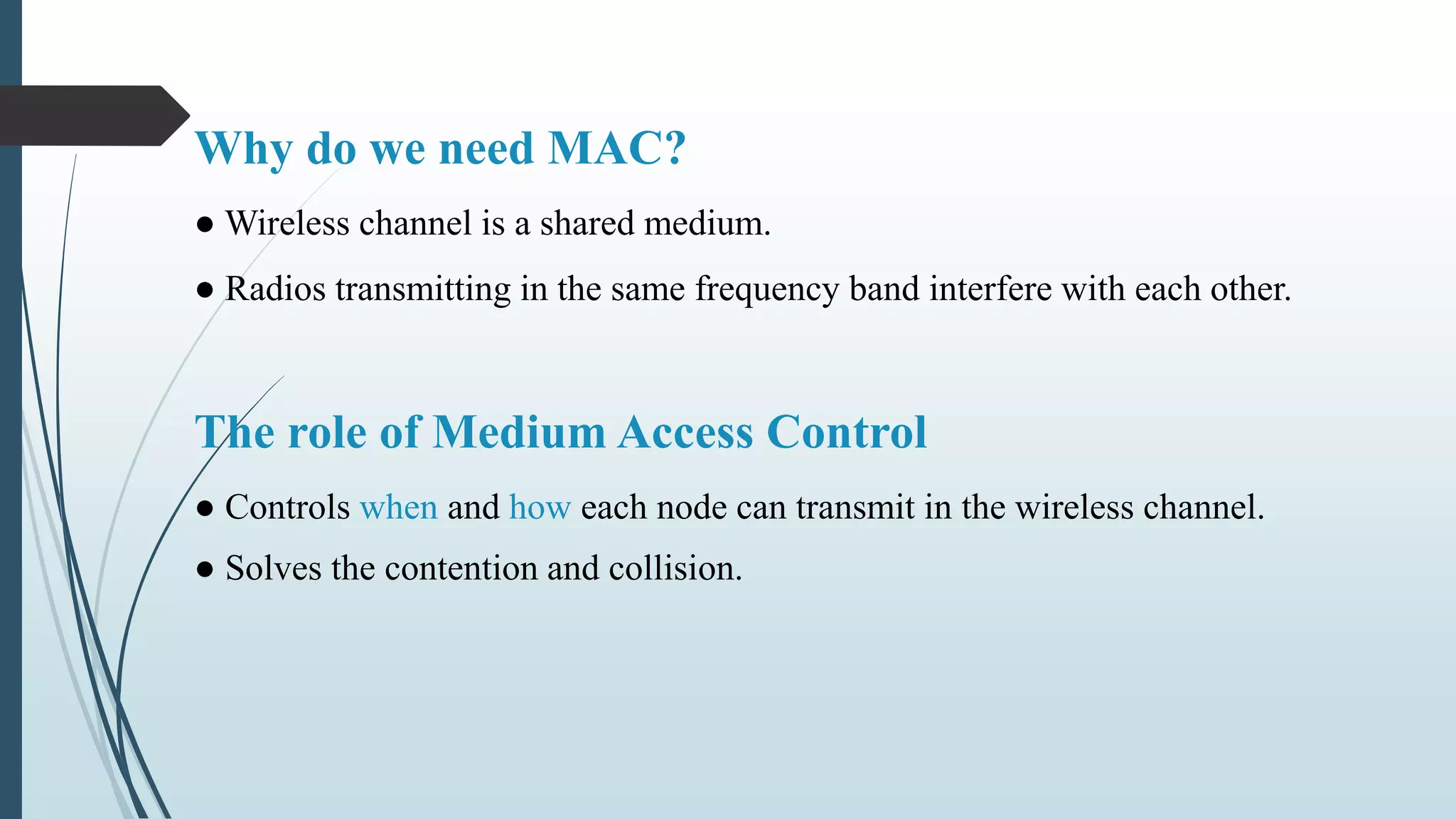 Why do we need MAC?

● Wireless channel is a shared medium.

● Radios transmitting in the same frequency band interfere with each other.

The role of Medium Access Control

● Controls when and how each node can transmit in the wireless channel.

● Solves the contention and collision.